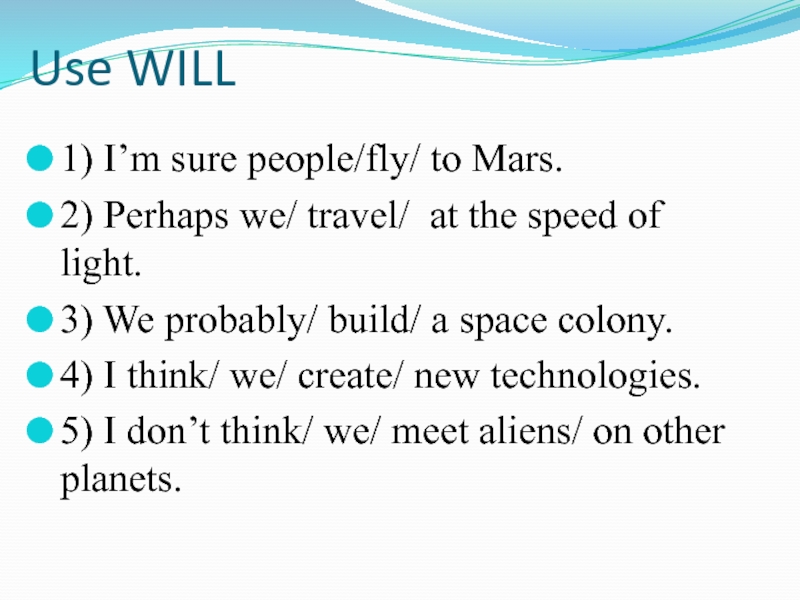 Use WILL

1) I’m sure people/fly/ to Mars.

2) Perhaps we/ travel/ at the speed of light.

3) We probably/ build/ a space colony.

4) I think/ we/ create/ new technologies.

5) I don’t think/ we/ meet aliens/ on other planets.